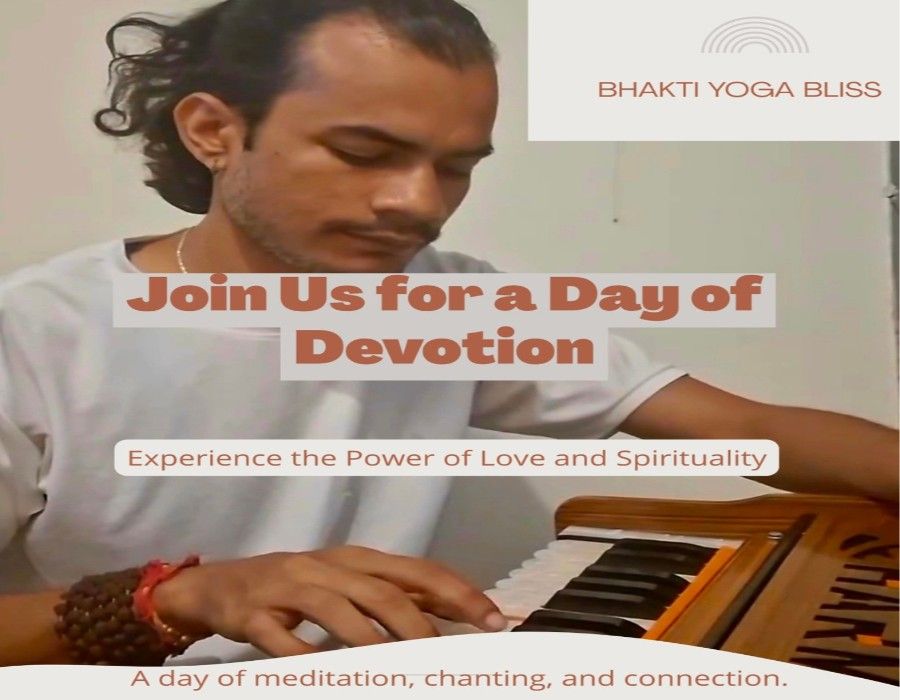 BHAKTI YOGA BLISS

Join Us for a Day of Devotion

Experience the Power of Love and Spirituality

A day of meditation, chanting, and connection.